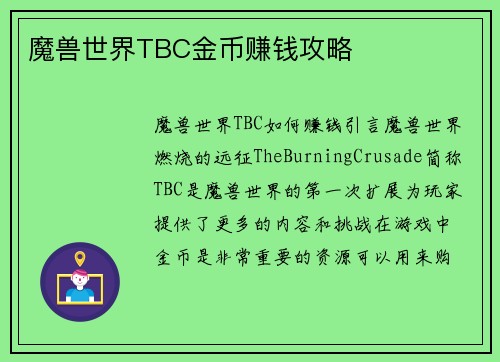 魔兽世界TBC金币赚钱攻略

魔兽世界TBC如何赚钱引言魔兽世界燃烧的远征TheBurningCrusade简称TBC是魔兽世界的第一次扩展为玩家提供了更多的内容和挑战在游戏中金币是非常重要的资源可以用来购